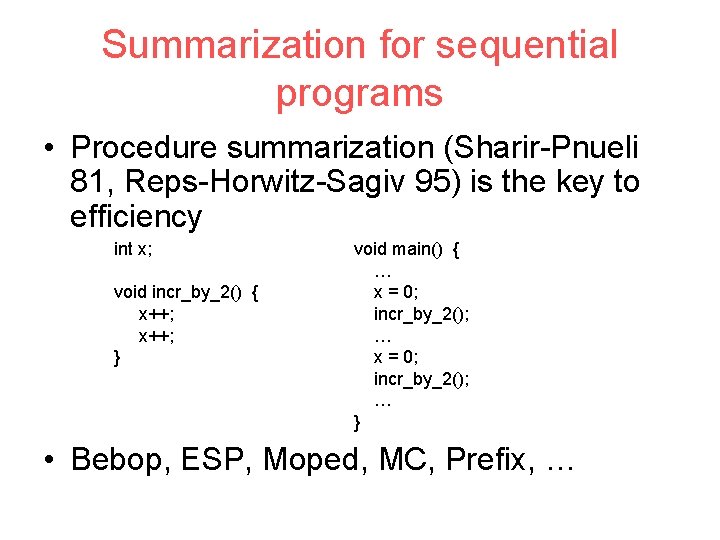 Summarization for sequential programs

• Procedure summarization (Sharir-Pnueli 81, Reps-Horwitz-Sagiv 95) is the key to efficiency

int x;

void incr_by_2() {
x++;
x++;
}

void main() {
…
x = 0;
incr_by_2();
…
x = 0;
incr_by_2();
…
}

• Bebop, ESP, Moped, MC, Prefix, …